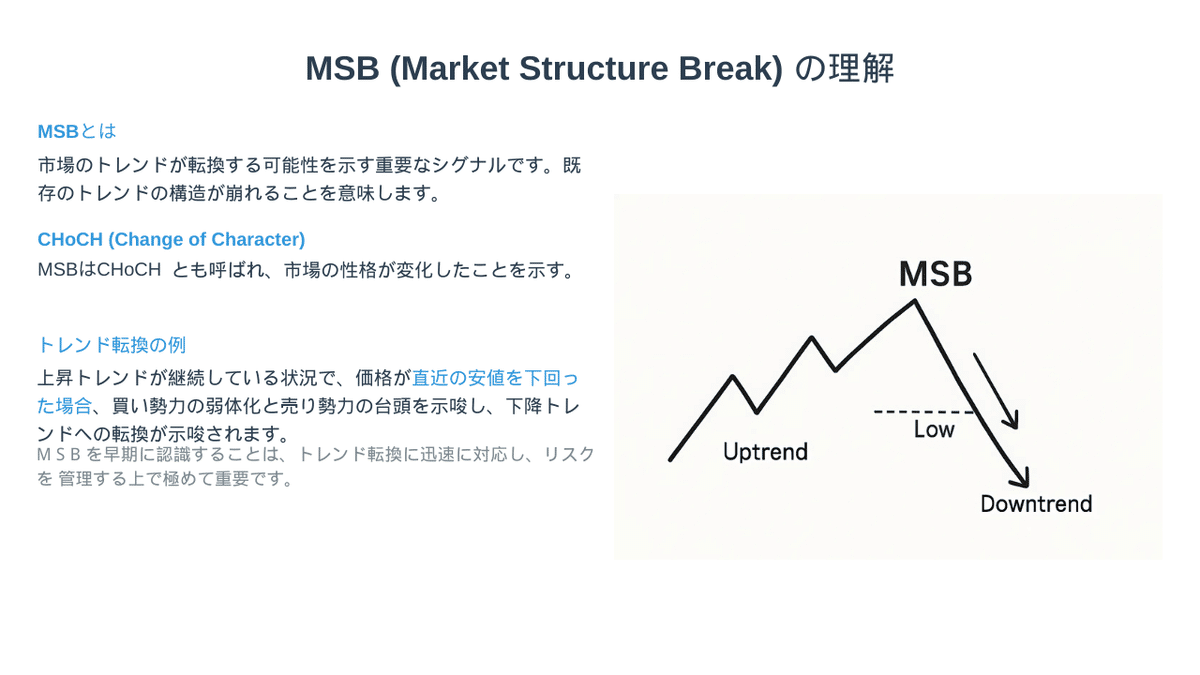 MSB (Market Structure Break) の理解

MSBとは

市場のトレンドが転換する可能性を示す重要なシグナルです。既存のトレンドの構造が崩れることを意味します。

CHoCH (Change of Character)

MSBはCHoCH とも呼ばれ、市場の性格が変化したことを示す。

トレンド転換の例

上昇トレンドが継続している状況で、価格が直近の安値を下回った場合、買い勢力の弱体化と売り勢力の台頭を示唆し、下降トレンドへの転換が示唆されます。

ＭＳＢを早期に認識することは、トレンド転換に迅速に対応し、リスクを 管理する上で極めて重要です。

MSB

Low

Uptrend

Downtrend